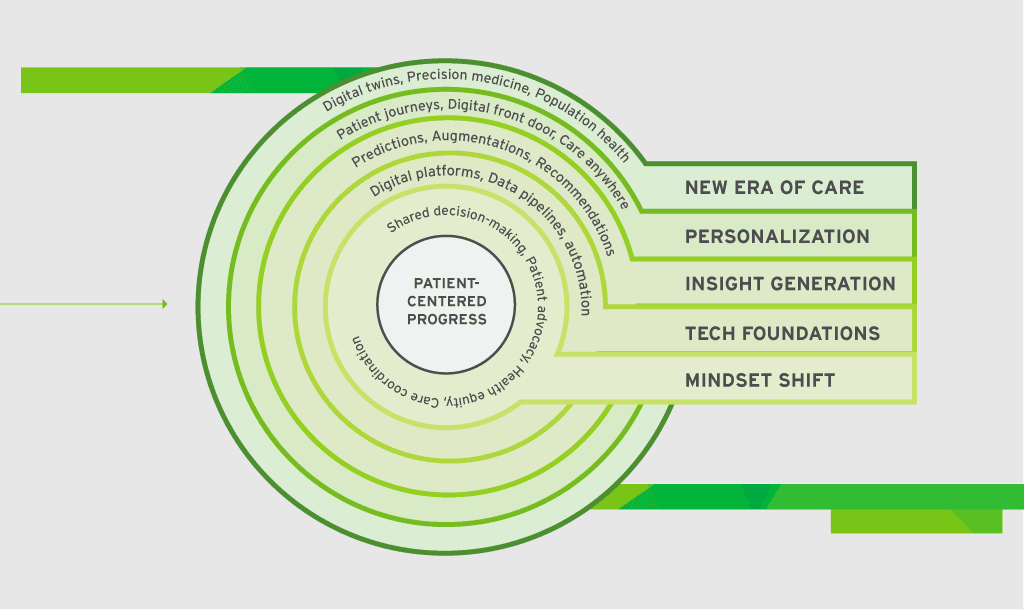 Digital twins, Precision medicine, Population health

Patient journeys, Digital front door, Care anywhere

Predictions, Augmentations, Recommendations

Digital platforms, Data pipelines, automation

Shared decision-making, Patient advocacy, Health equity, Care coordination

PATIENT-CENTERED PROGRESS

NEW ERA OF CARE

PERSONALIZATION

INSIGHT GENERATION

TECH FOUNDATIONS

MINDSET SHIFT